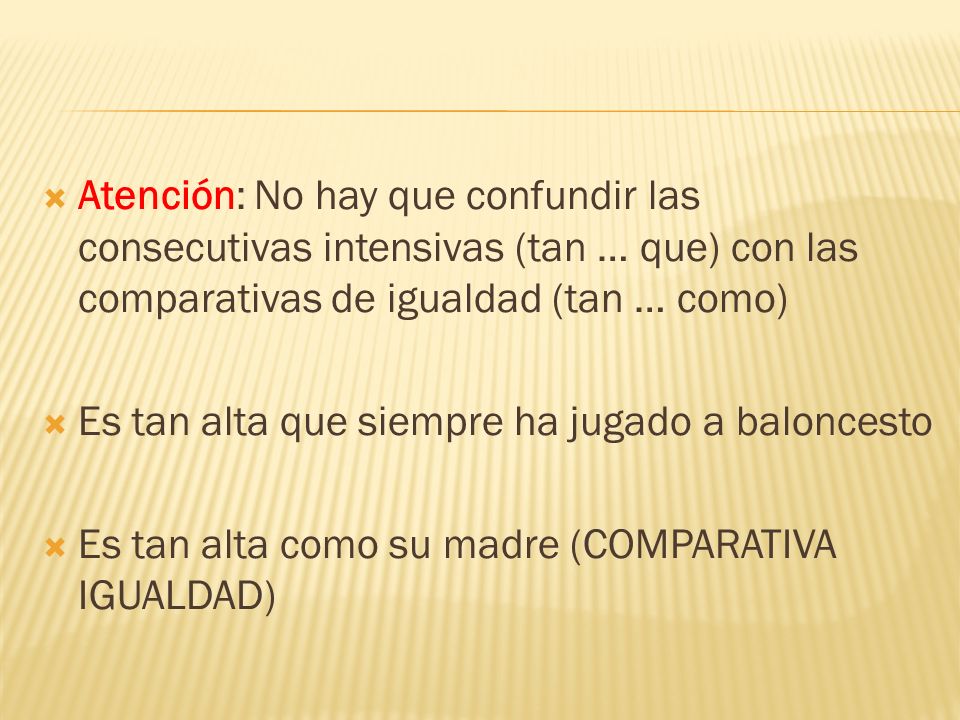 Atención: No hay que confundir las consecutivas intensivas (tan … que) con las comparativas de igualdad (tan … como)

Es tan alta que siempre ha jugado a baloncesto

Es tan alta como su madre (COMPARATIVA IGUALDAD)